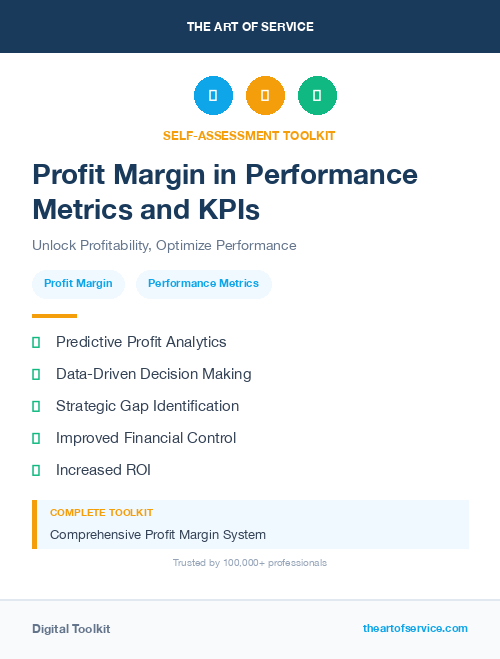 THE ART OF SERVICE

SELF-ASSESSMENT TOOLKIT

Profit Margin in Performance Metrics and KPIs

Unlock Profitability, Optimize Performance

Profit Margin

Performance Metrics

Predictive Profit Analytics

Data-Driven Decision Making

Strategic Gap Identification

Improved Financial Control

Increased ROI

COMPLETE TOOLKIT

Comprehensive Profit Margin System

Trusted by 100,000+ professionals

Digital Toolkit

theartofservice.com